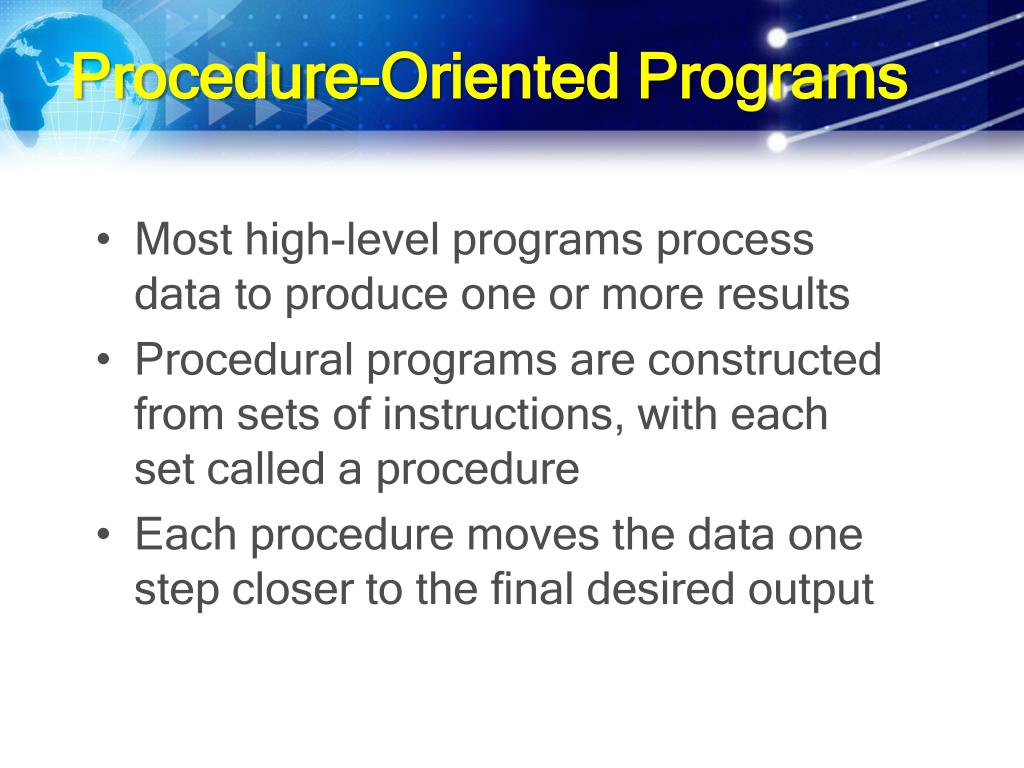 Procedure-Oriented Programs

• Most high-level programs process data to produce one or more results
• Procedural programs are constructed from sets of instructions, with each set called a procedure
• Each procedure moves the data one step closer to the final desired output